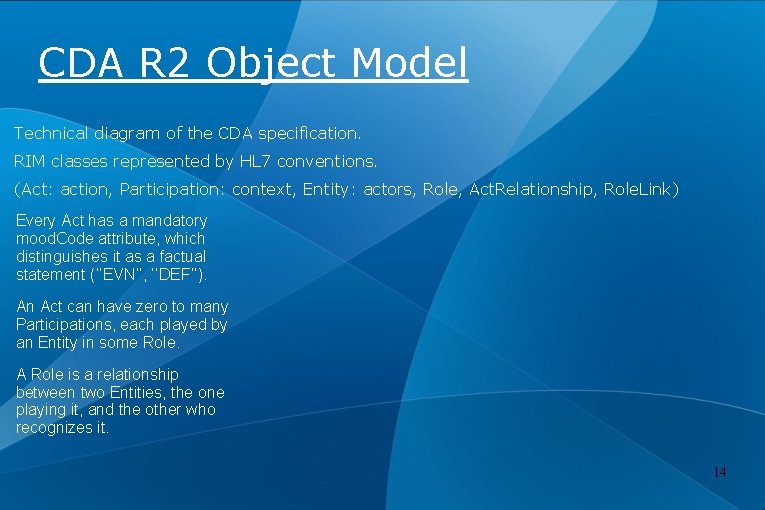 CDA R2 Object Model

Technical diagram of the CDA specification.

RIM classes represented by HL7 conventions.

(Act: action, Participation: context, Entity: actors, Role, ActRelationship, RoleLink)

Every Act has a mandatory moodCode attribute, which distinguishes it as a factual statement ("EVN", "DEF").

An Act can have zero to many Participations, each played by an Entity in some Role.

A Role is a relationship between two Entities, the one playing it, and the other who recognizes it.

14